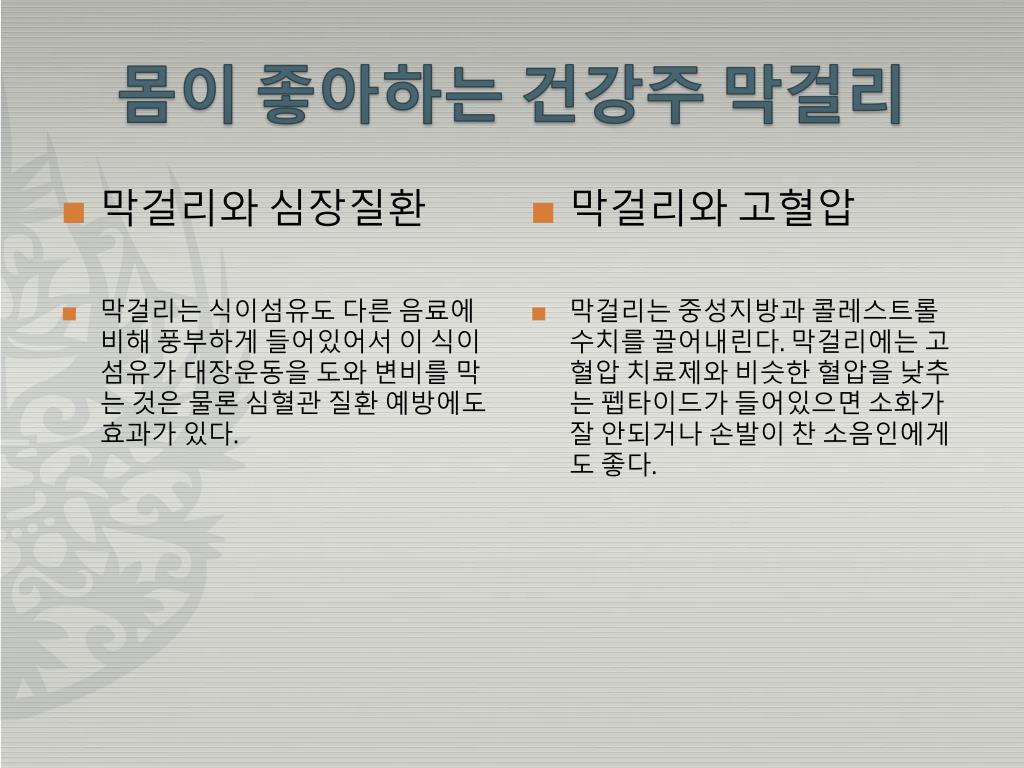 몸이 좋아하는 건강주 막걸리

막걸리와 심장질환

막걸리는 식이섬유도 다른 음료에 비해 풍부하게 들어있어서 이 식이섬유가 대장운동을 도와 변비를 막는 것은 물론 심혈관 질환 예방에도 효과가 있다.

막걸리와 고혈압

막걸리는 중성지방과 콜레스트롤 수치를 끌어내린다. 막걸리에는 고혈압 치료제와 비슷한 혈압을 낮추는 펩타이드가 들어있으면 소화가 잘 안되거나 손발이 찬 소음인에게도 좋다.